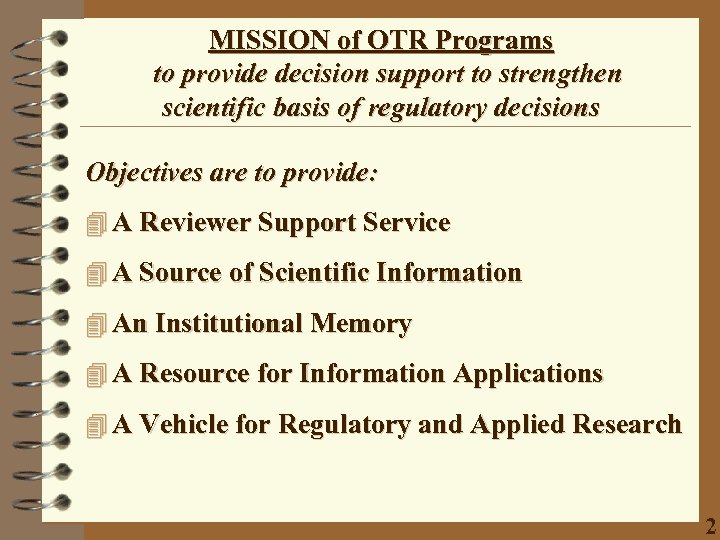 MISSION of OTR Programs
to provide decision support to strengthen scientific basis of regulatory decisions

Objectives are to provide:

A Reviewer Support Service

A Source of Scientific Information

An Institutional Memory

A Resource for Information Applications

A Vehicle for Regulatory and Applied Research

2